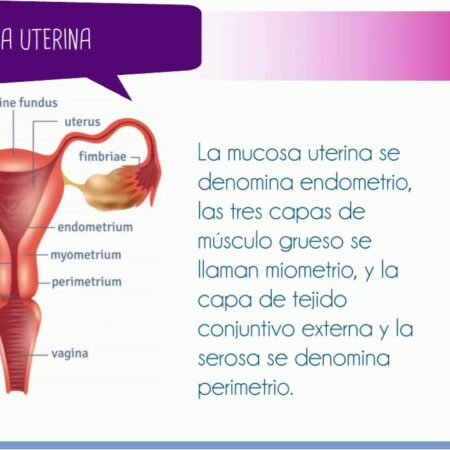 A UTERINA

ine fundus

uterus

fimbriae

endometrium

myometrium

perimetrium

vagina

La mucosa uterina se denomina endometrio, las tres capas de músculo grueso se llaman miometrio, y la capa de tejido conjuntivo externa y la serosa se denomina perimetrio.